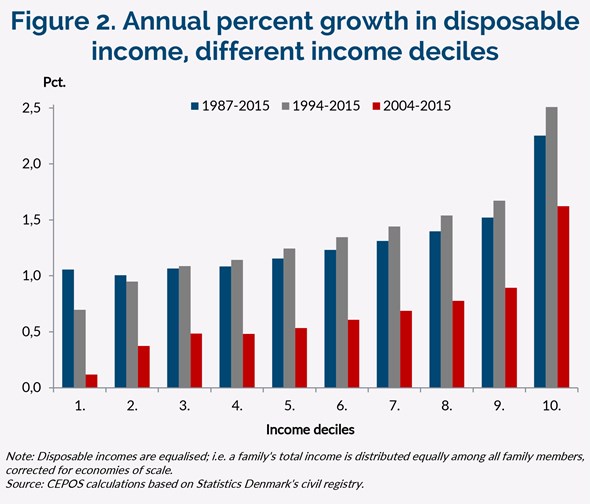 Figure 2. Annual percent growth in disposable income, different income deciles

Pct.

1987-2015 1994-2015 2004-2015

2,5
2,0
1,5
1,0
0,5
0,0

1. 2. 3. 4. 5. 6. 7. 8. 9. 10.

Income deciles

Note: Disposable incomes are equalised; i.e. a family's total income is distributed equally among all family members, corrected for economies of scale.
Source: CEPOS calculations based on Statistics Denmark's civil registry.